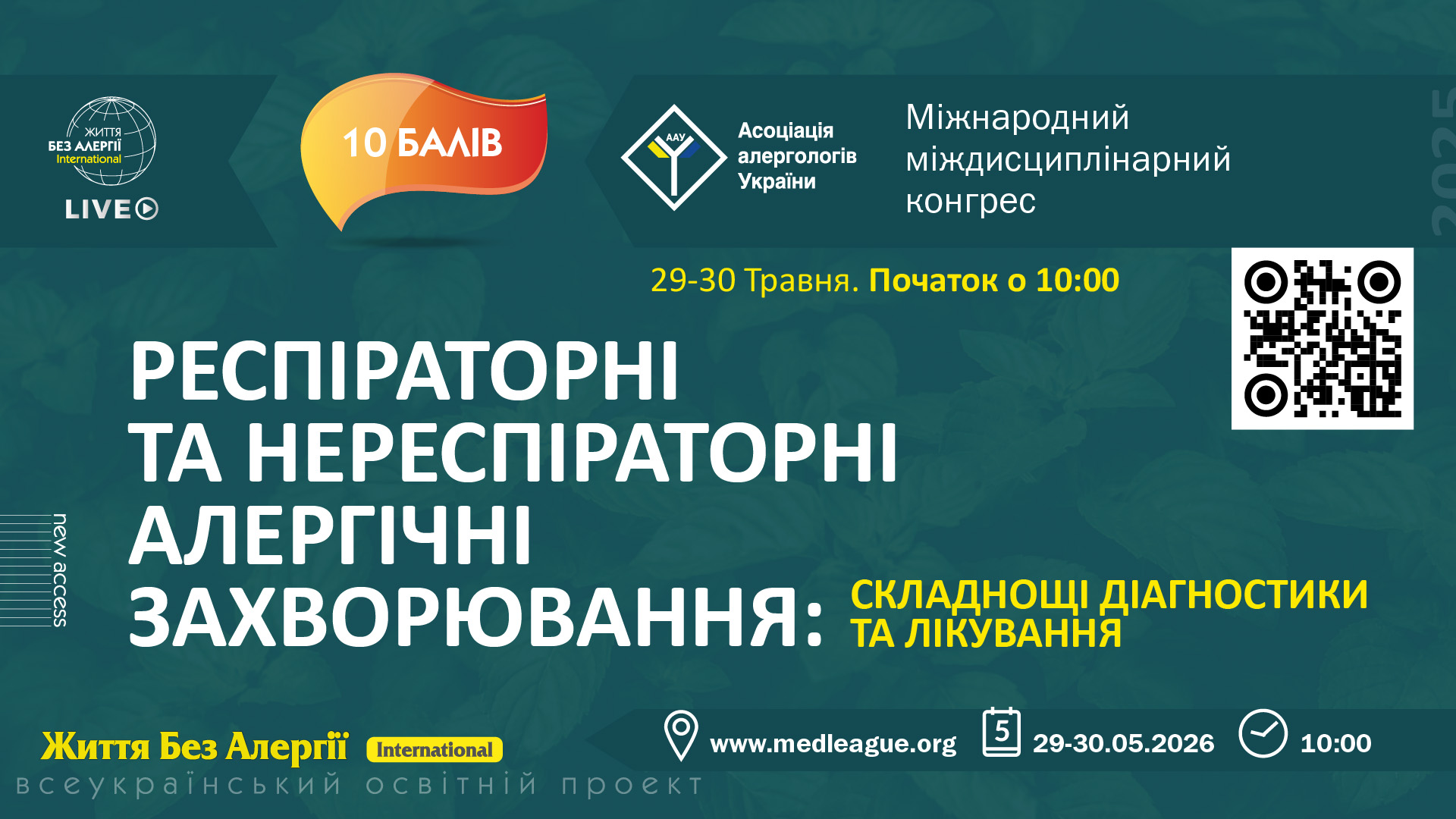 ЖИТТЯ БЕЗ АЛЕРГІЇ International

LIVE

10 БАЛІВ

ААУ

Асоціація алергологів України

Міжнародний міждисциплінарний конгрес

2025

29-30 Травня. Початок о 10:00

РЕСПІРАТОРНІ ТА НЕРЕСПІРАТОРНІ АЛЕРГІЧНІ ЗАХВОРЮВАННЯ: СКЛАДНОЩІ ДІАГНОСТИКИ ТА ЛІКУВАННЯ

new access

Життя Без Алергії International

всеукраїнський освітній проект

www.medleague.org

5

29-30.05.2026

10:00